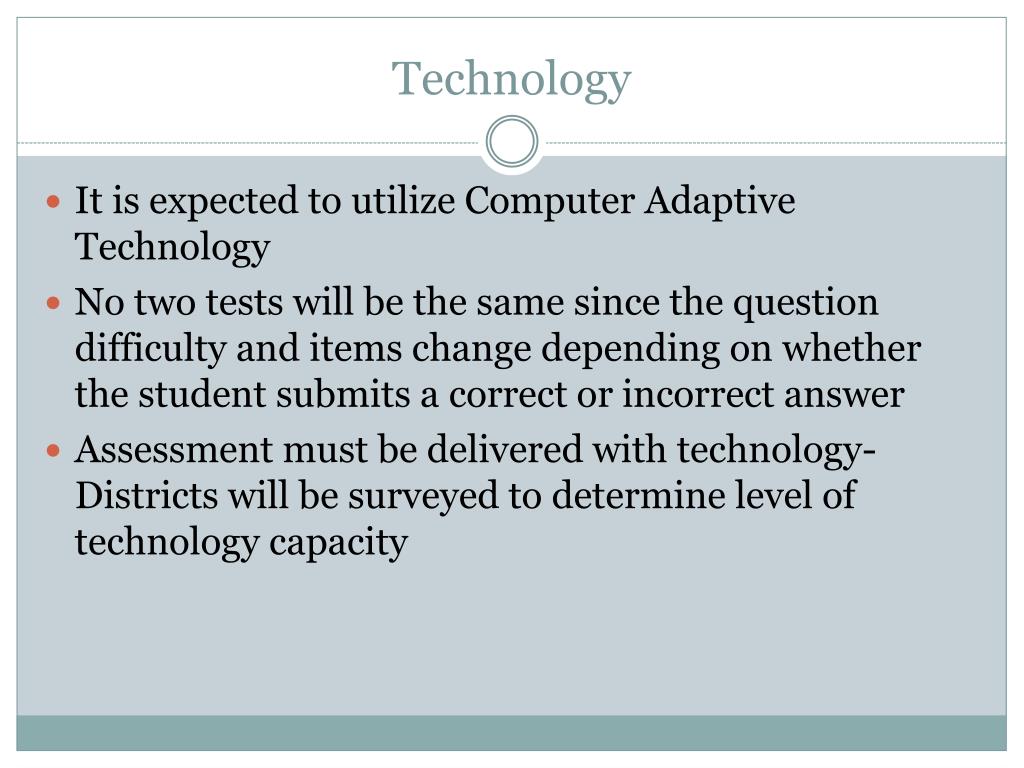 Technology

- It is expected to utilize Computer Adaptive Technology
- No two tests will be the same since the question difficulty and items change depending on whether the student submits a correct or incorrect answer
- Assessment must be delivered with technology- Districts will be surveyed to determine level of technology capacity